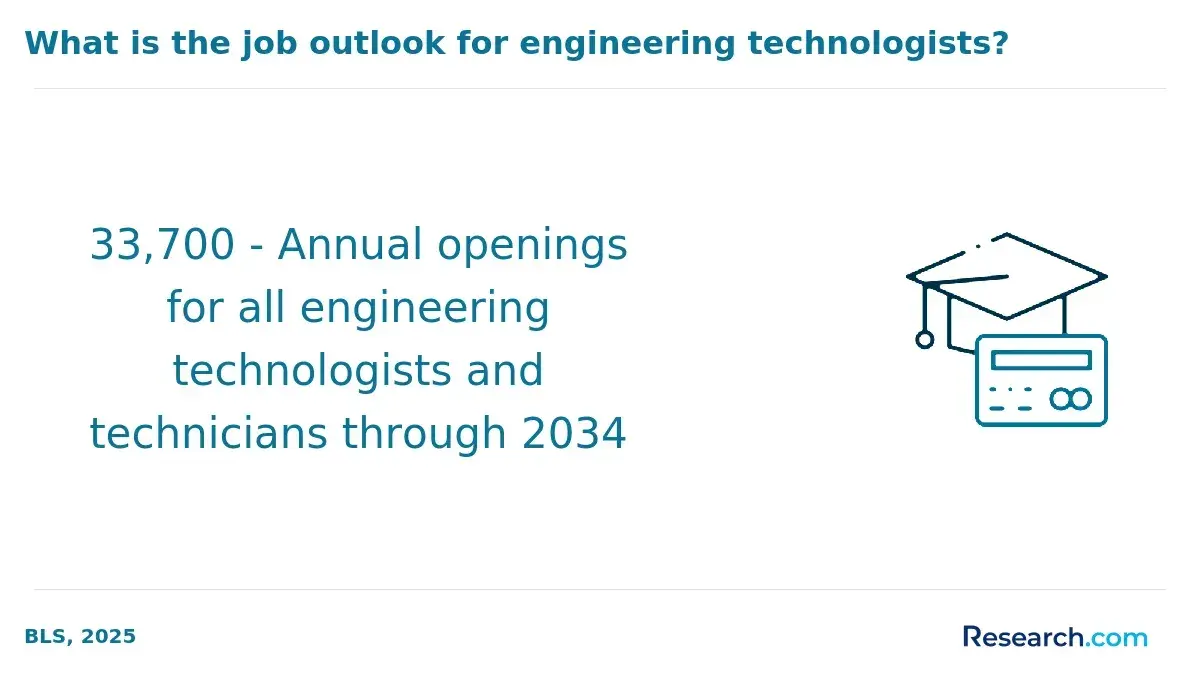 What is the job outlook for engineering technologists?

33,700 - Annual openings for all engineering technologists and technicians through 2034

BLS, 2025

Research.com